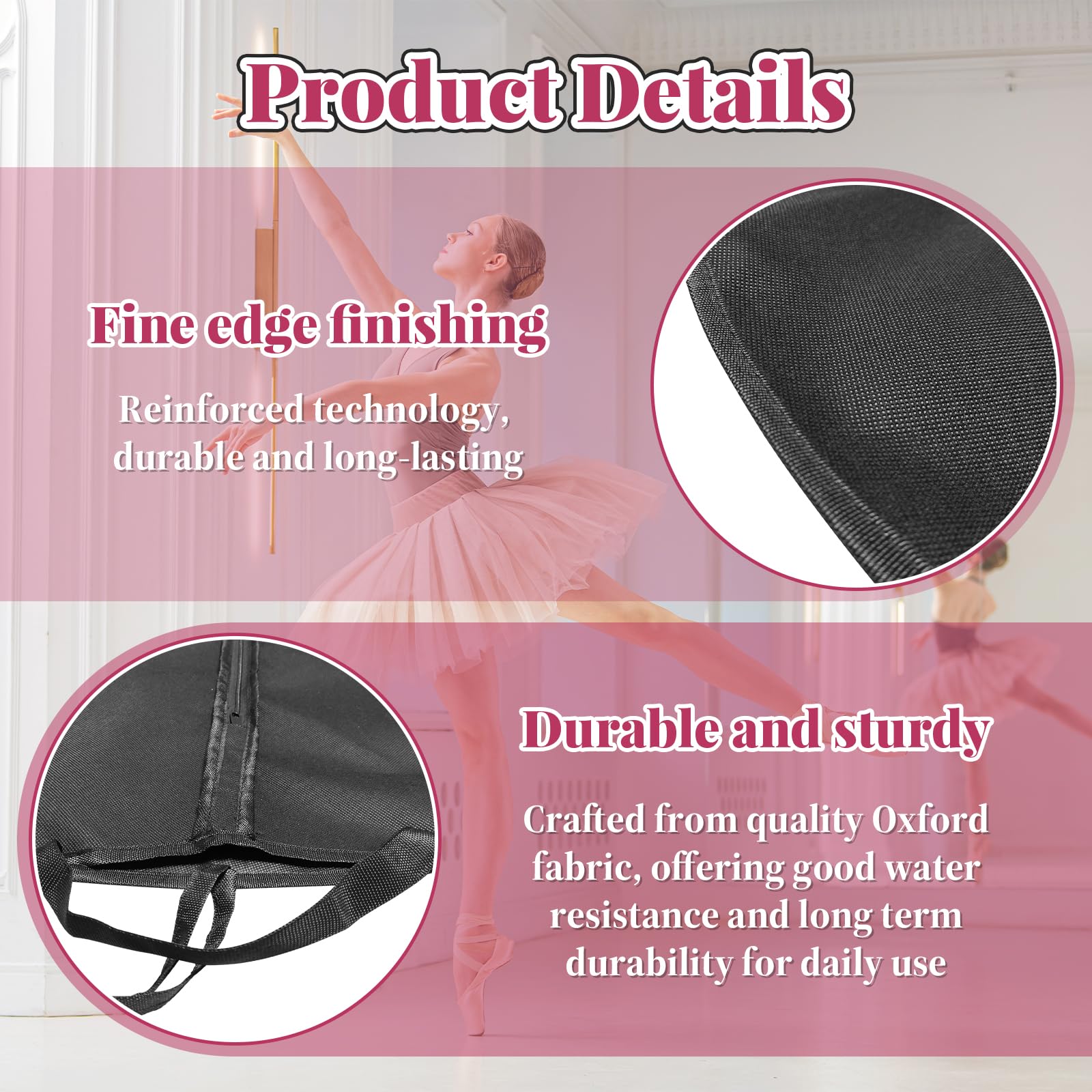 Product Details

Fine edge finishing

Reinforced technology, durable and long-lasting

Durable and sturdy

Crafted from quality Oxford fabric, offering good water resistance and long term durability for daily use